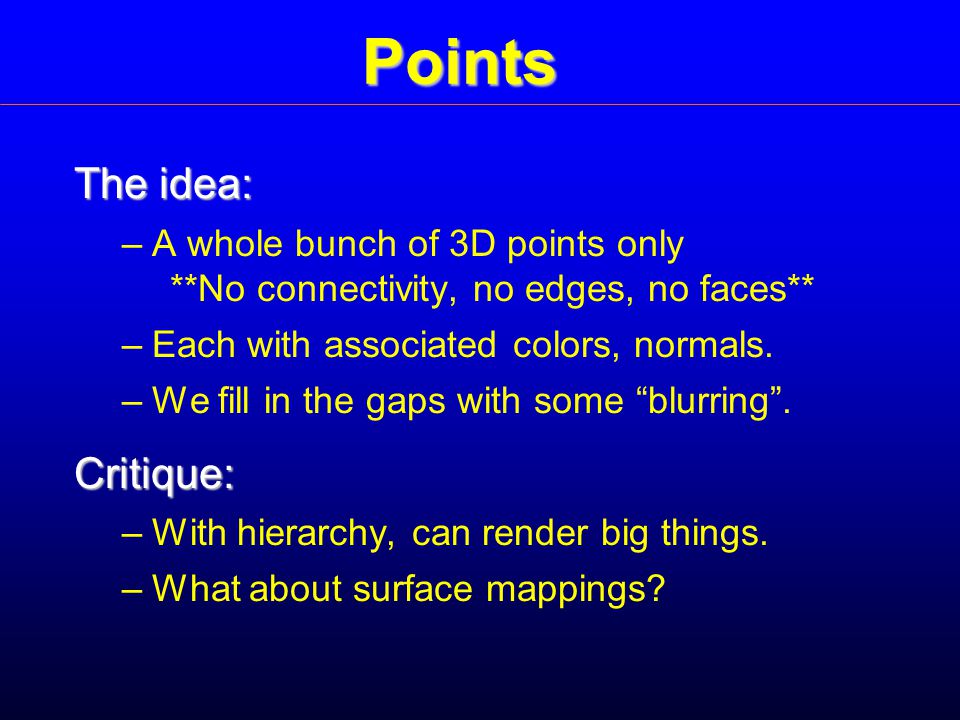 Points

The idea:

– A whole bunch of 3D points only
**No connectivity, no edges, no faces**

– Each with associated colors, normals.

– We fill in the gaps with some “blurring”.

Critique:

– With hierarchy, can render big things.

– What about surface mappings?